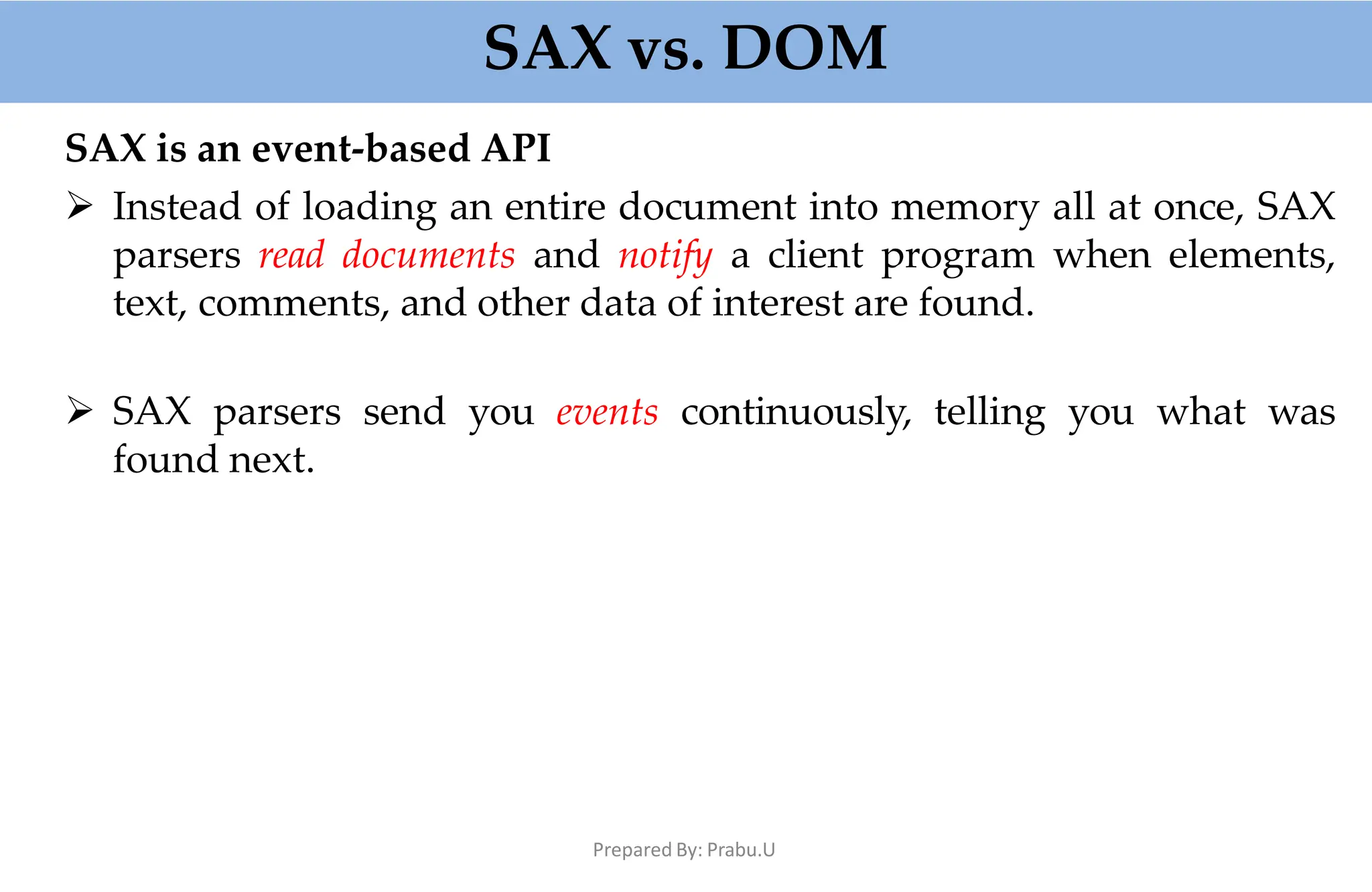 SAX vs. DOM

SAX is an event-based API

➢ Instead of loading an entire document into memory all at once, SAX parsers read documents and notify a client program when elements, text, comments, and other data of interest are found.

➢ SAX parsers send you events continuously, telling you what was found next.

Prepared By: Prabu.U